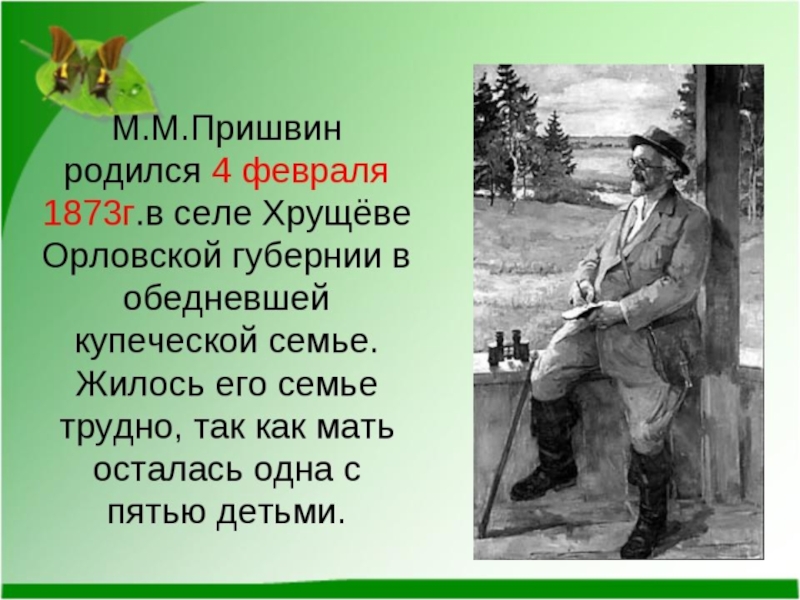 М.М.Пришвин родился 4 февраля 1873г.в селе Хрущёве Орловской губернии в обедневшей купеческой семье. Жилось его семье трудно, так как мать осталась одна с пятью детьми.